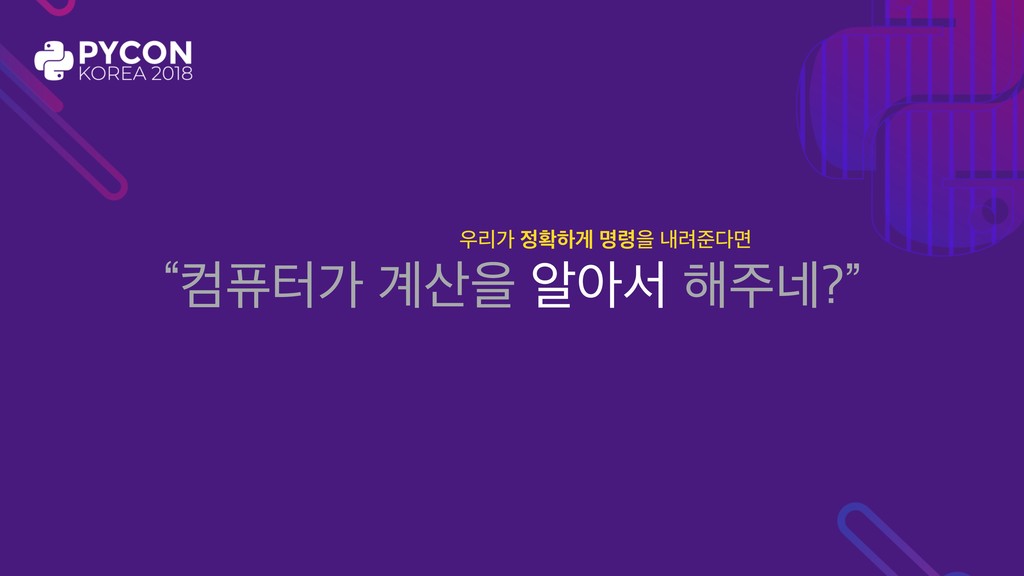 PYCON
KOREA 2018

우리가 정확하게 명령을 내려준다면
“컴퓨터가 계산을 알아서 해주네?”